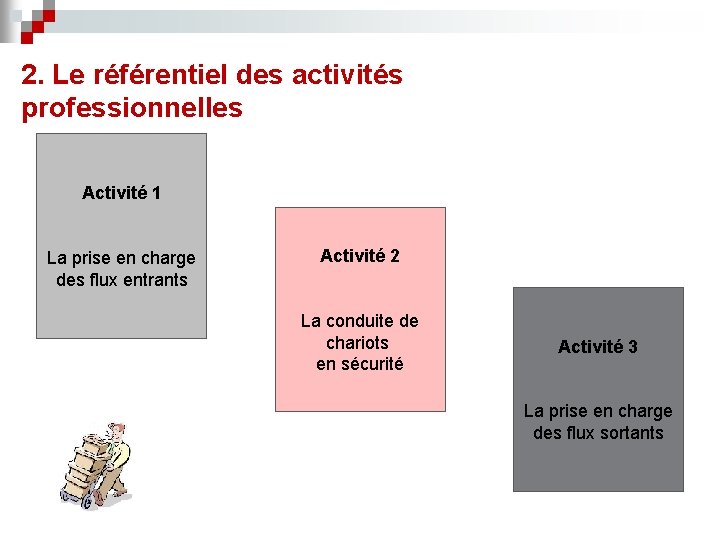 2. Le référentiel des activités professionnelles

Activité 1

La prise en charge des flux entrants

Activité 2

La conduite de chariots en sécurité

Activité 3

La prise en charge des flux sortants